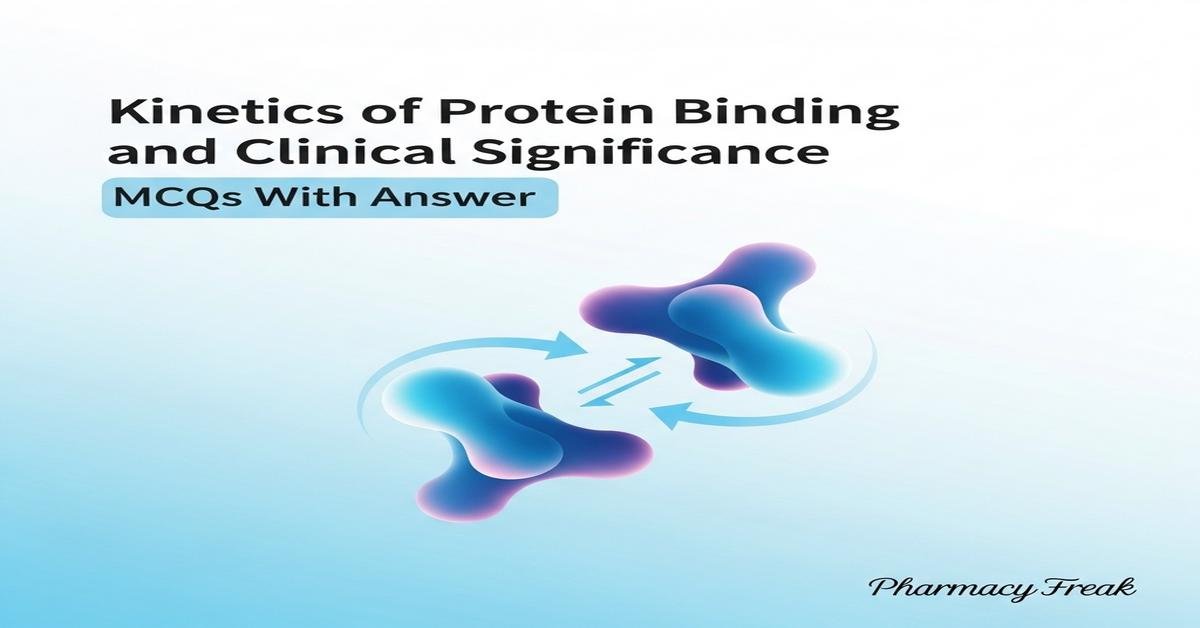 Kinetics of Protein Binding and Clinical Significance

MCQs With Answer

Pharmacy Freak